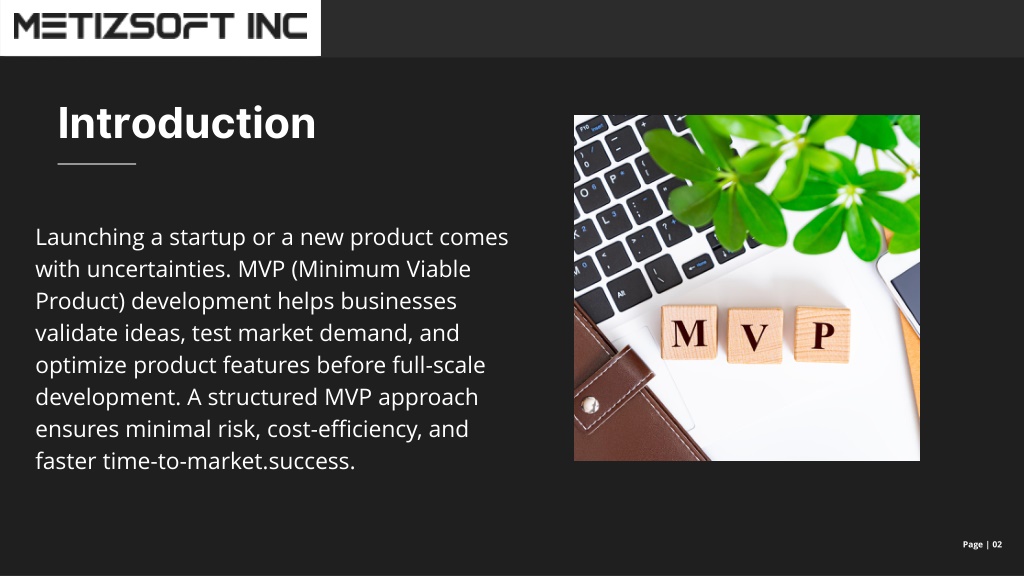 METIZSOFT INC

Introduction

Launching a startup or a new product comes with uncertainties. MVP (Minimum Viable Product) development helps businesses validate ideas, test market demand, and optimize product features before full-scale development. A structured MVP approach ensures minimal risk, cost-efficiency, and faster time-to-market.success.

M V P

Page | 02